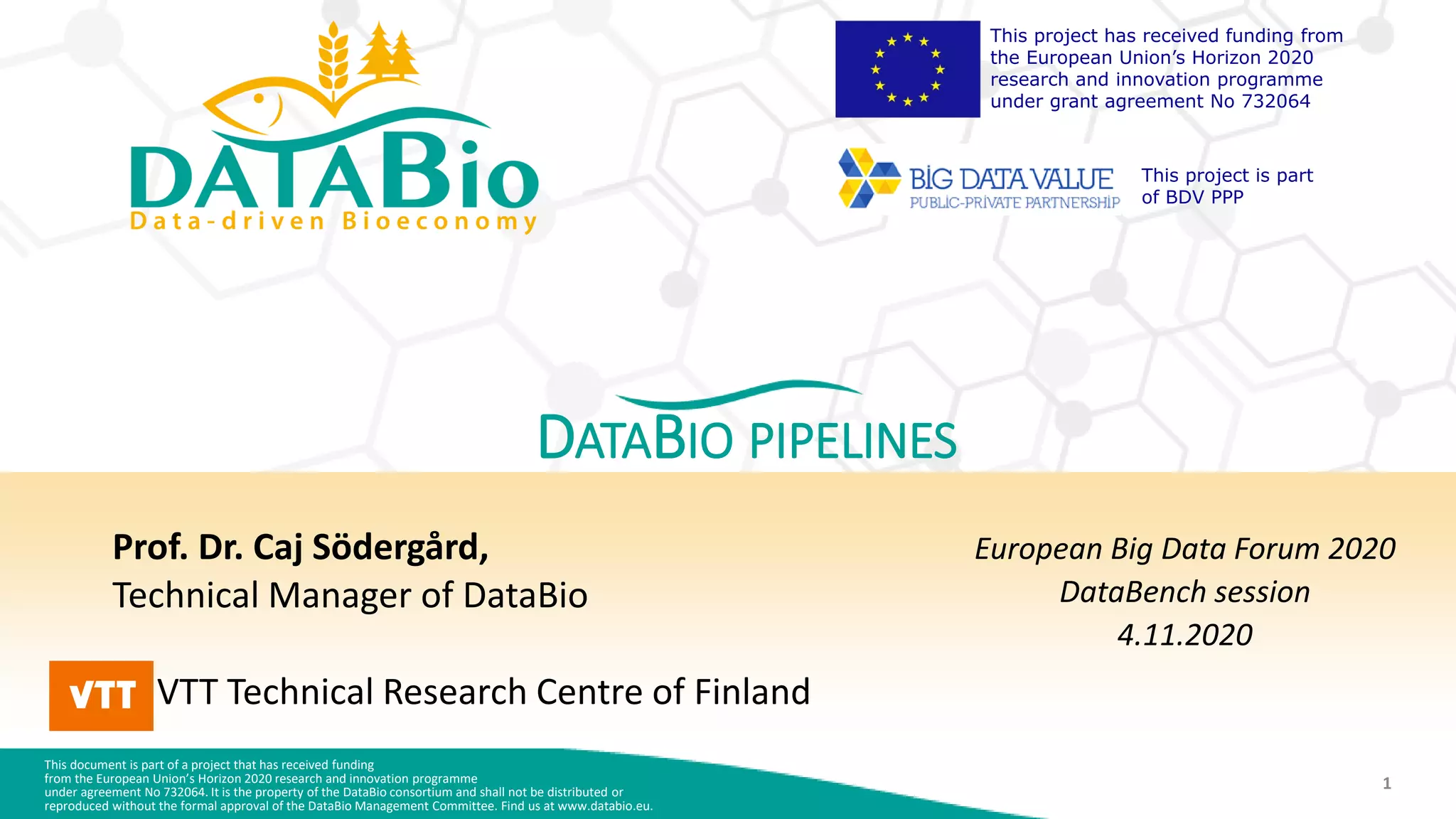 DATABio
Data-driven Bioeconomy

This project has received funding from the European Union's Horizon 2020 research and innovation programme under grant agreement No 732064

BIG DATA VALUE
PUBLIC-PRIVATE PARTNERSHIP

This project is part of BDV PPP

DATABIO PIPELINES

Prof. Dr. Caj Södergård,
Technical Manager of DataBio

European Big Data Forum 2020
DataBench session
4.11.2020

VTT VTT Technical Research Centre of Finland

This document is part of a project that has received funding from the European Union's Horizon 2020 research and innovation programme under agreement No 732064. It is the property of the DataBio consortium and shall not be distributed or reproduced without the formal approval of the DataBio Management Committee. Find us at www.databio.eu.

1